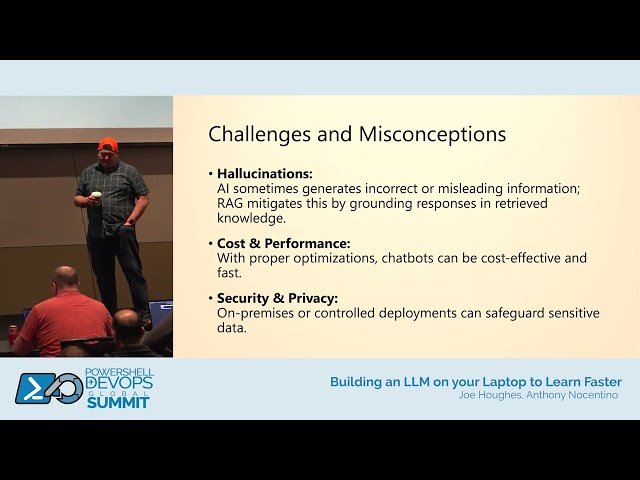 Challenges and Misconceptions

• **Hallucinations:**
AI sometimes generates incorrect or misleading information; RAG mitigates this by grounding responses in retrieved knowledge.

• **Cost & Performance:**
With proper optimizations, chatbots can be cost-effective and fast.

• **Security & Privacy:**
On-premises or controlled deployments can safeguard sensitive data.

POWERSHELL DEVOPS GLOBAL SUMMIT

Building an LLM on your Laptop to Learn Faster
Joe Houghes, Anthony Nocentino